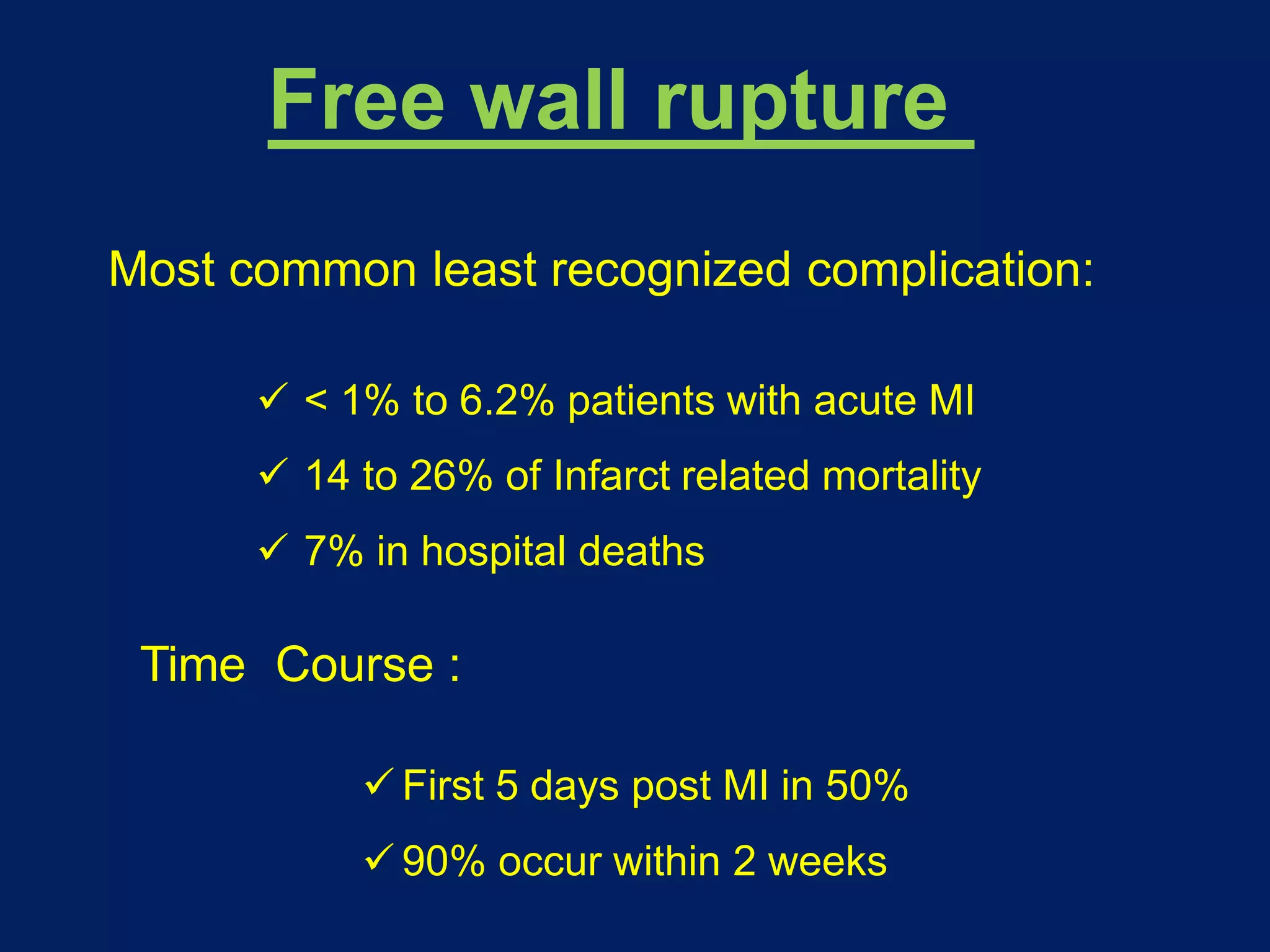 Free wall rupture

Most common least recognized complication:

✓ < 1% to 6.2% patients with acute MI

✓ 14 to 26% of Infarct related mortality

✓ 7% in hospital deaths

Time Course :

✓ First 5 days post MI in 50%

✓ 90% occur within 2 weeks